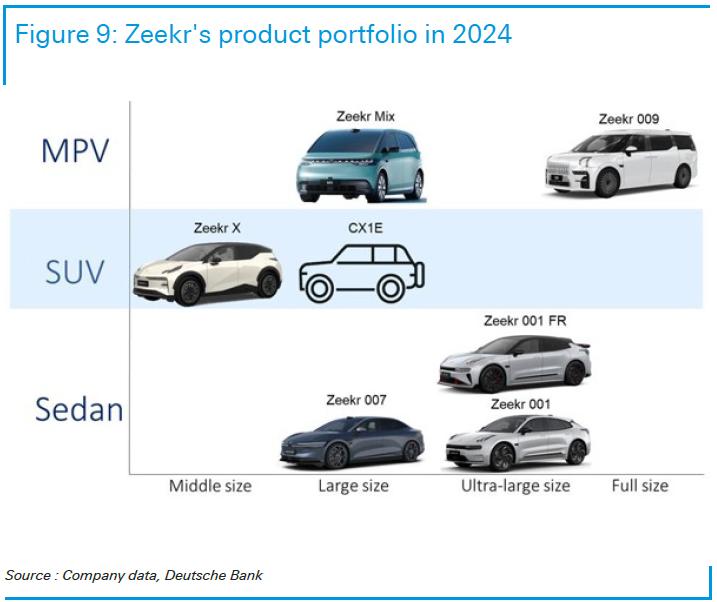 Figure 9: Zeekr's product portfolio in 2024

MPV

Zeekr Mix

Zeekr 009

SUV

Zeekr X

CX1E

Sedan

Zeekr 001 FR

Zeekr 007

Zeekr 001

Middle size

Large size

Ultra-large size

Full size

Source : Company data, Deutsche Bank